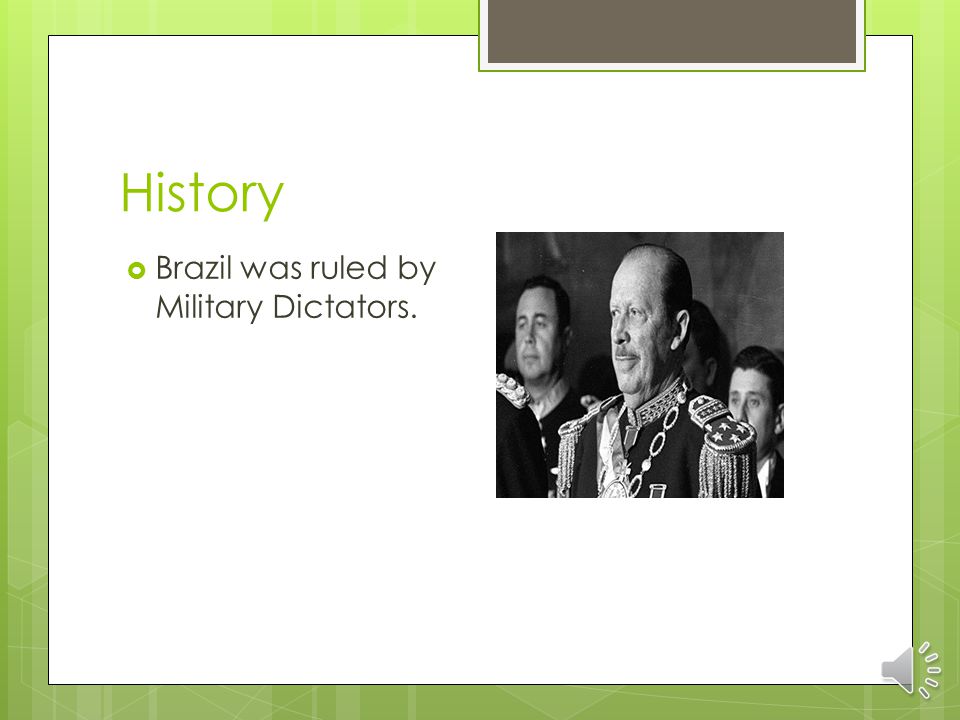 History

Brazil was ruled by Military Dictators.